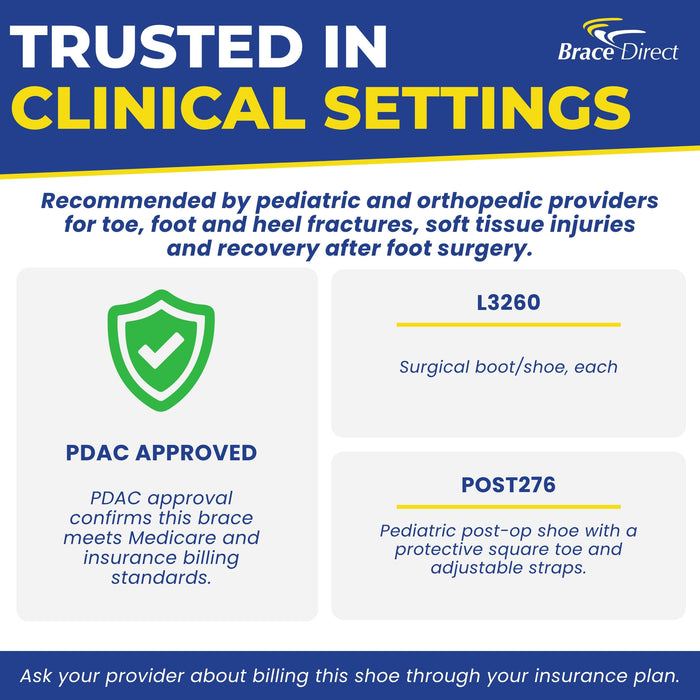 TRUSTED IN
CLINICAL SETTINGS

Brace Direct

Recommended by pediatric and orthopedic providers for toe, foot and heel fractures, soft tissue injuries and recovery after foot surgery.

PDAC APPROVED

PDAC approval confirms this brace meets Medicare and insurance billing standards.

L3260

Surgical boot/shoe, each

POST276

Pediatric post-op shoe with a protective square toe and adjustable straps.

Ask your provider about billing this shoe through your insurance plan.